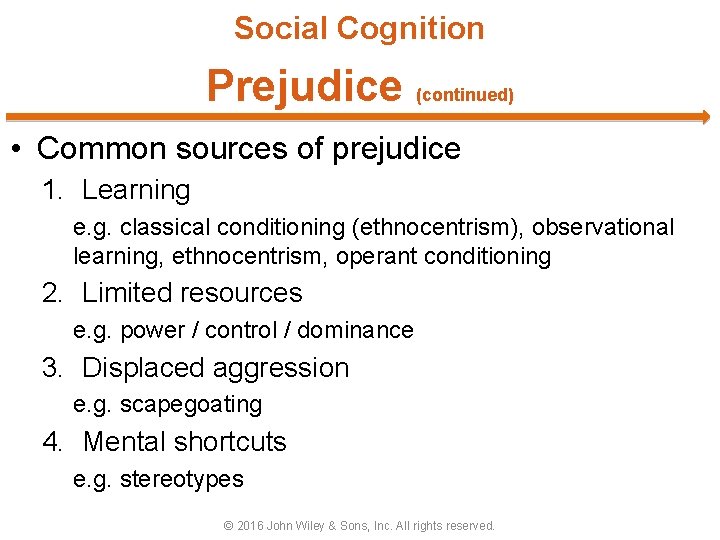 Social Cognition

Prejudice (continued)

• Common sources of prejudice

1. Learning

e.g. classical conditioning (ethnocentrism), observational learning, ethnocentrism, operant conditioning

2. Limited resources

e.g. power / control / dominance

3. Displaced aggression

e.g. scapegoating

4. Mental shortcuts

e.g. stereotypes

© 2016 John Wiley & Sons, Inc. All rights reserved.